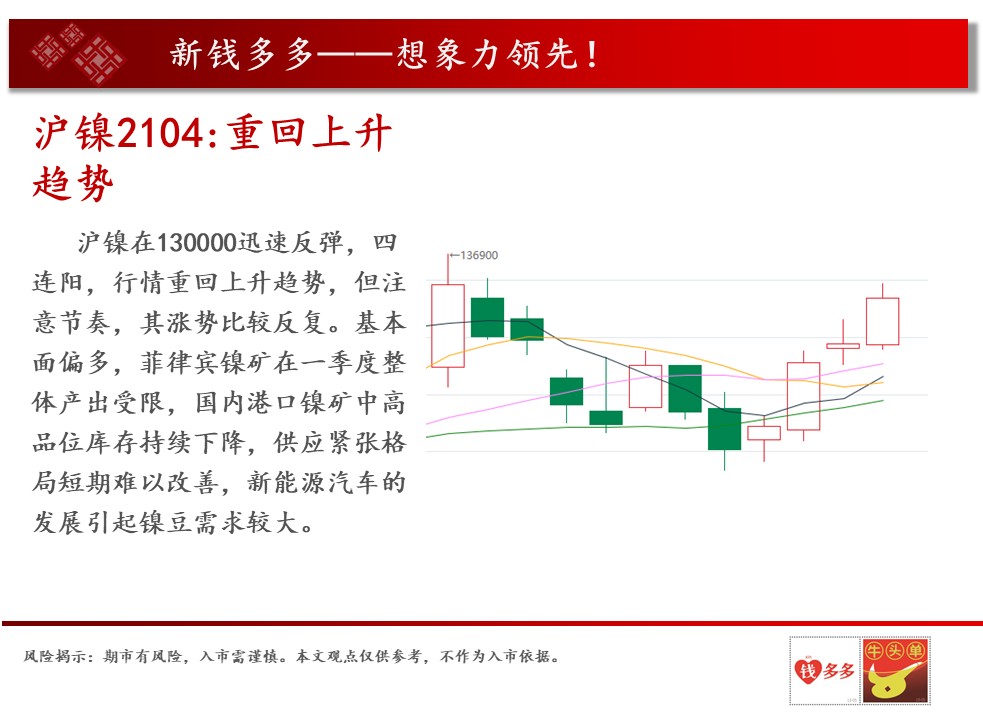 新钱多多——想象力领先！

沪镍2104:重回上升趋势

沪镍在130000迅速反弹，四连阳，行情重回上升趋势，但注意节奏，其涨势比较反复。基本面偏多，菲律宾镍矿在一季度整体产出受限，国内港口镍矿中高品位库存持续下降，供应紧张格局短期难以改善，新能源汽车的发展引起镍豆需求较大。

←136900

风险揭示：期市有风险，入市需谨慎。本文观点仅供参考，不作为入市依据。

钱多多

牛头单